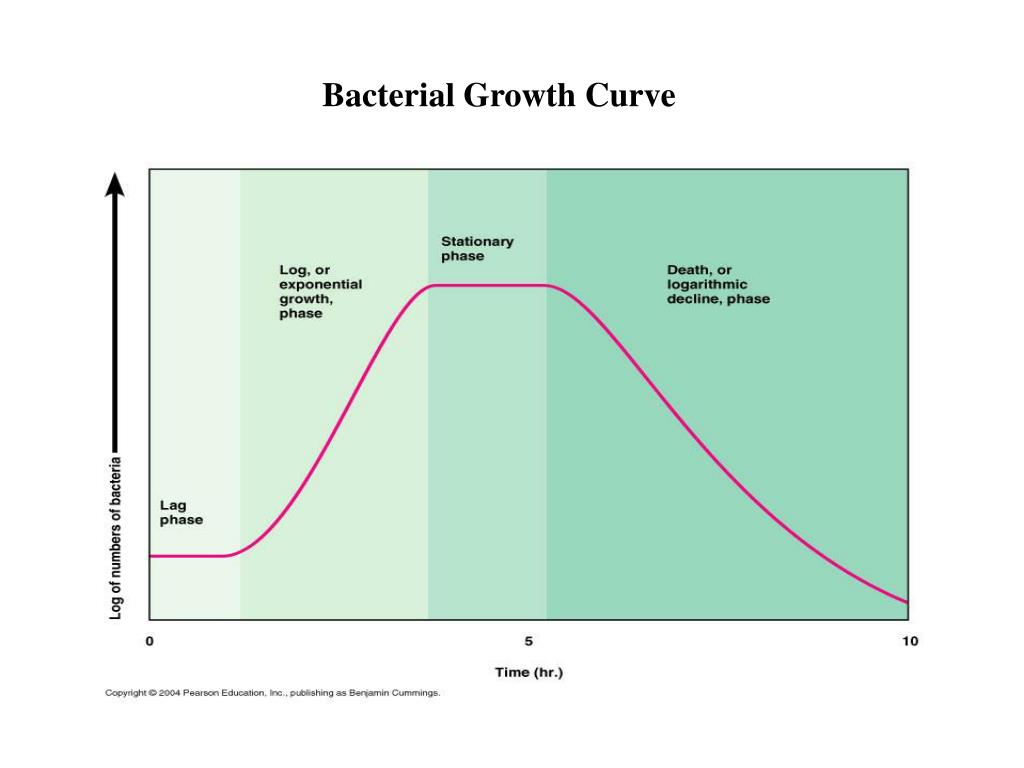 Bacterial Growth Curve

Log of numbers of bacteria

Lag phase

Log, or exponential growth, phase

Stationary phase

Death, or logarithmic decline, phase

0

5

10

Time (hr.)

Copyright © 2004 Pearson Education, Inc., publishing as Benjamin Cummings.